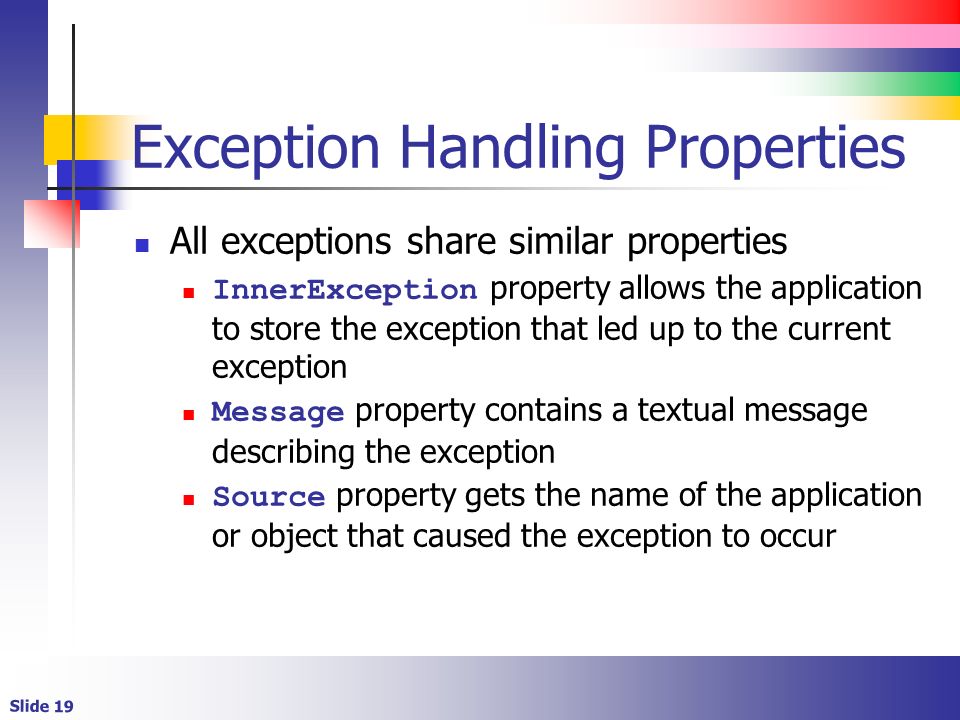 Exception Handling Properties

- All exceptions share similar properties
  - InnerException property allows the application to store the exception that led up to the current exception
  - Message property contains a textual message describing the exception
  - Source property gets the name of the application or object that caused the exception to occur

Slide 19